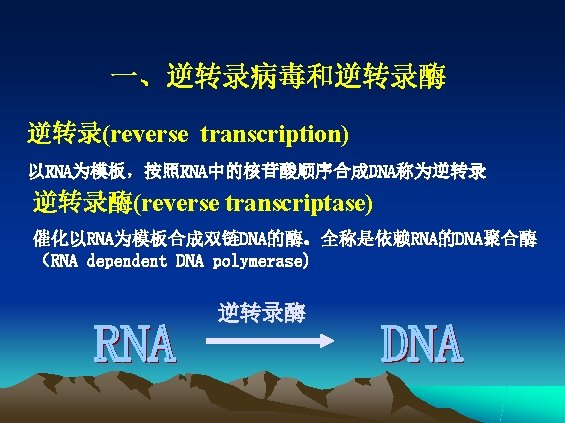 一、逆转录病毒和逆转录酶

逆转录(reverse transcription)

以RNA为模板，按照RNA中的核苷酸顺序合成DNA称为逆转录

逆转录酶(reverse transcriptase)

催化以RNA为模板合成双链DNA的酶。全称是依赖RNA的DNA聚合酶（RNA dependent DNA polymerase)

逆转录酶

RNA DNA